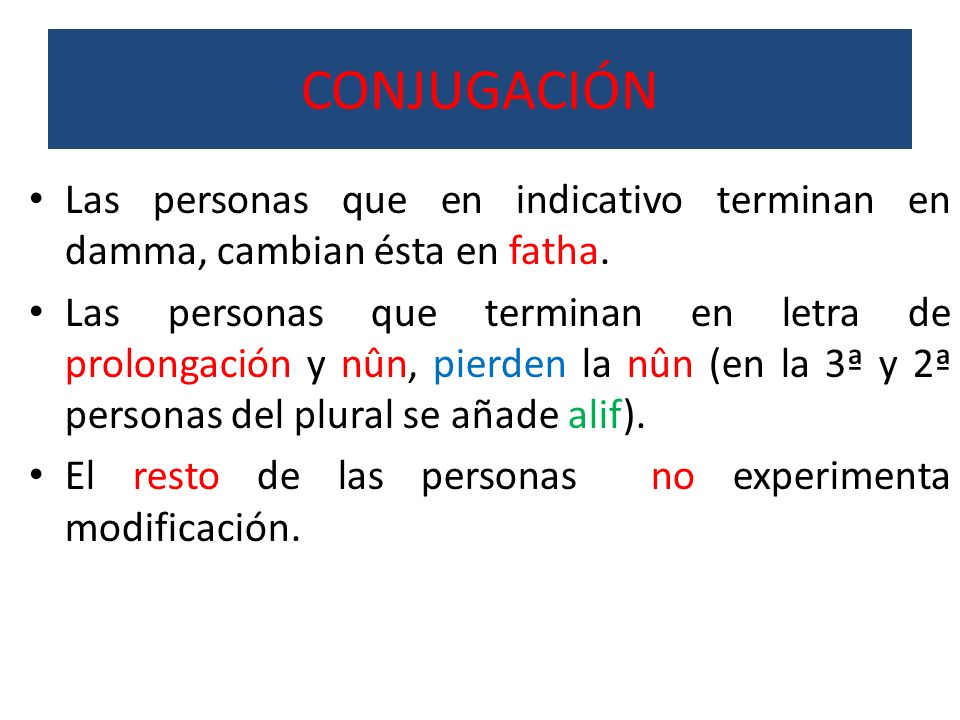 CONJUGACIÓN

• Las personas que en indicativo terminan en damma, cambian ésta en fatha.

• Las personas que terminan en letra de prolongación y nûn, pierden la nûn (en la 3ª y 2ª personas del plural se añade alif).

• El resto de las personas no experimenta modificación.